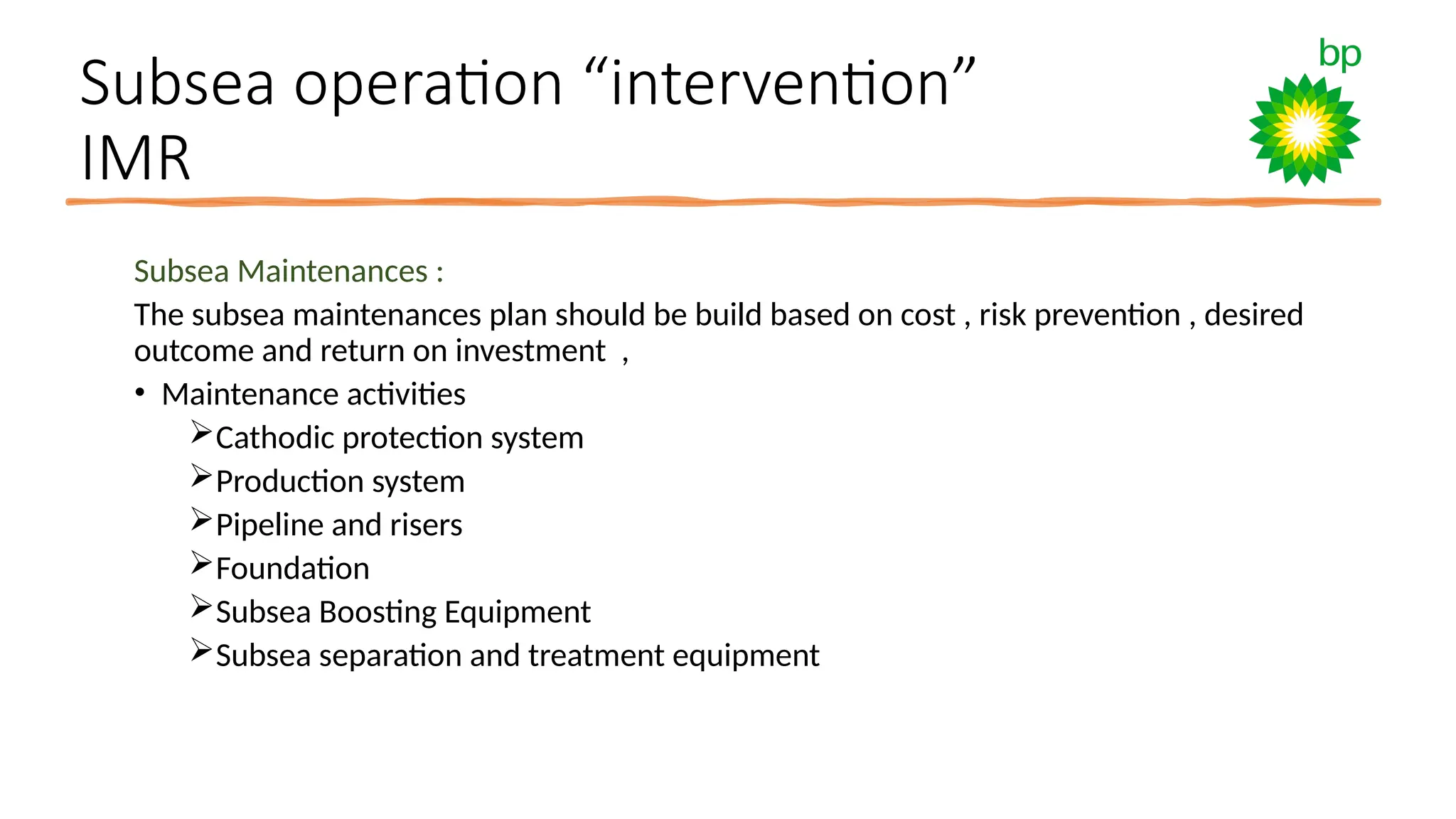 Subsea operation “intervention” IMR

bp

Subsea Maintenances :

The subsea maintenances plan should be build based on cost , risk prevention , desired outcome and return on investment ,

• Maintenance activities
  ➢ Cathodic protection system
  ➢ Production system
  ➢ Pipeline and risers
  ➢ Foundation
  ➢ Subsea Boosting Equipment
  ➢ Subsea separation and treatment equipment